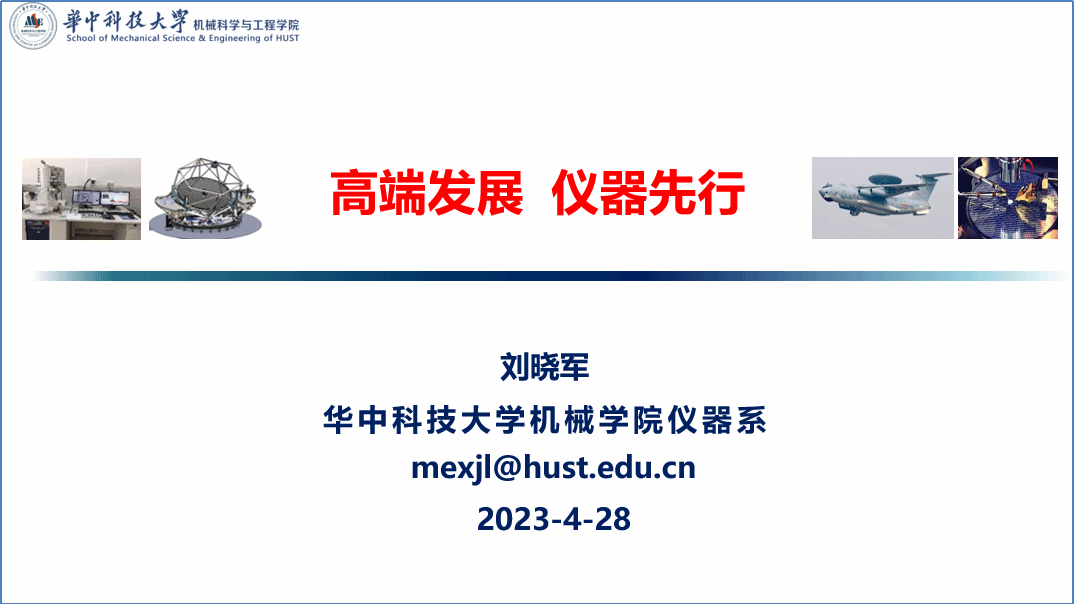 華中科技大學 机械科学与工程学院
School of Mechanical Science & Engineering of HUST

高端发展 仪器先行

刘晓军
华中科技大学机械学院仪器系
mexjl@hust.edu.cn
2023-4-28